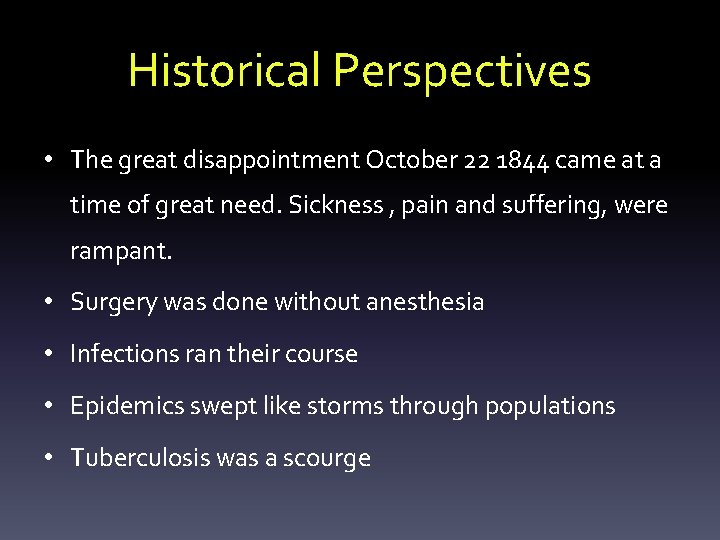 Historical Perspectives

• The great disappointment October 22 1844 came at a time of great need. Sickness , pain and suffering, were rampant.

• Surgery was done without anesthesia

• Infections ran their course

• Epidemics swept like storms through populations

• Tuberculosis was a scourge